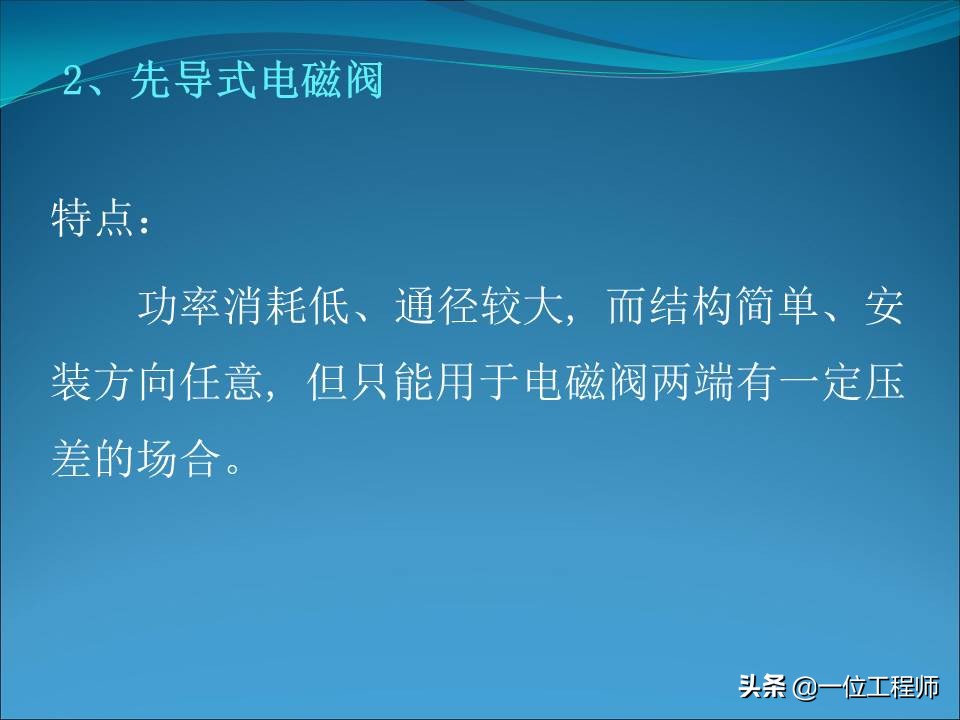 2、先导式电磁阀

特点：

功率消耗低、通径较大，而结构简单、安装方向任意，但只能用于电磁阀两端有一定压差的场合。

头条 @一位工程师